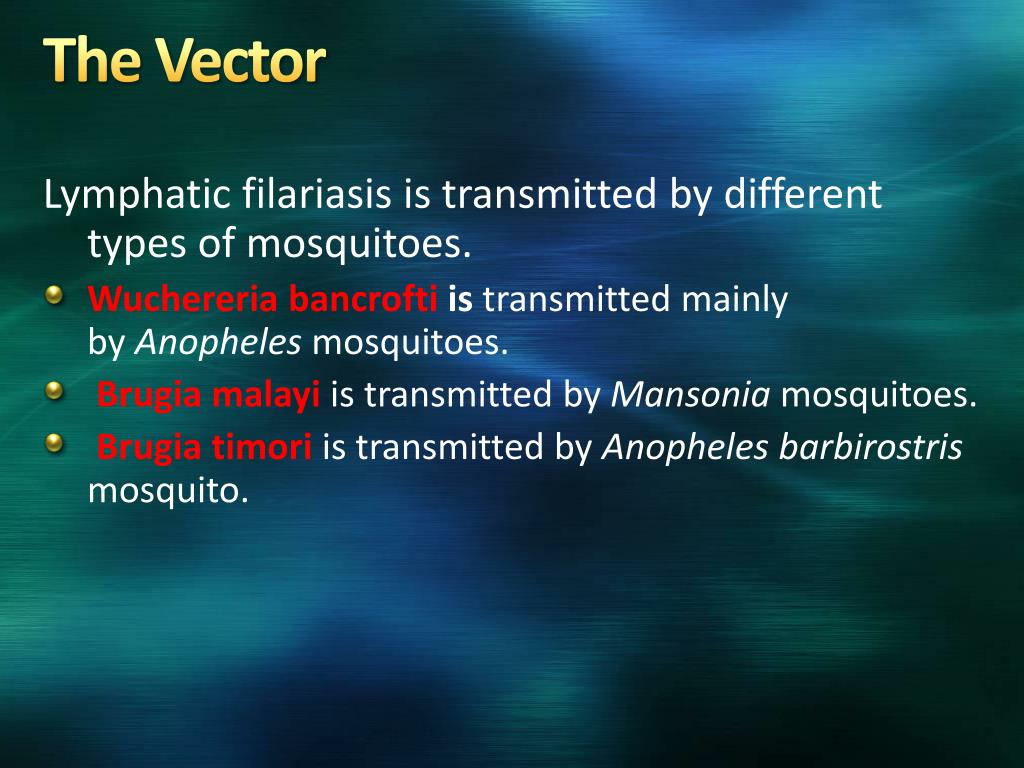 The Vector

Lymphatic filariasis is transmitted by different types of mosquitoes.

Wuchereria bancrofti is transmitted mainly by Anopheles mosquitoes.

Brugia malayi is transmitted by Mansonia mosquitoes.

Brugia timori is transmitted by Anopheles barbirostris mosquito.